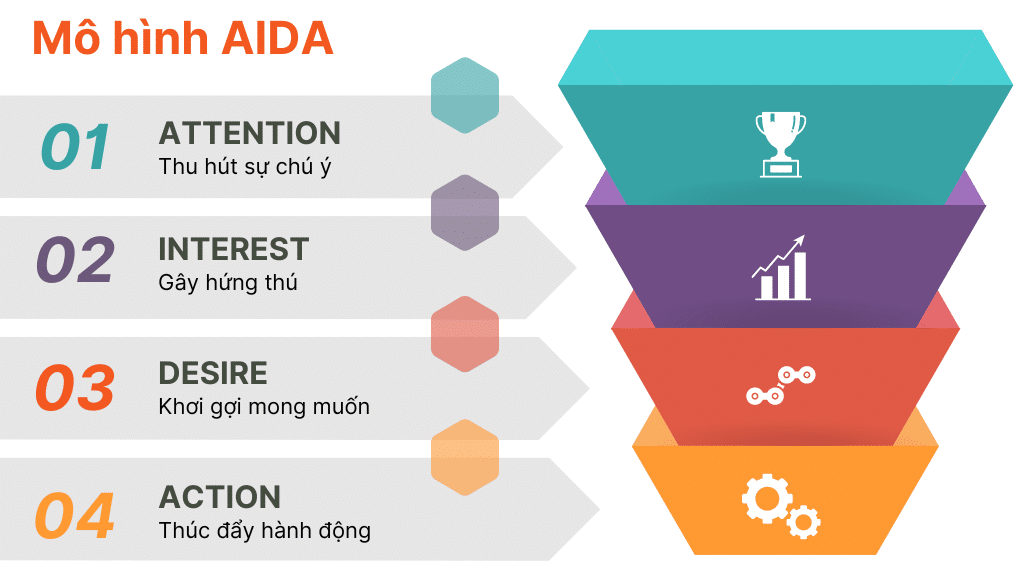 Mô hình AIDA

01
ATTENTION
Thu hút sự chú ý

02
INTEREST
Gây hứng thú

03
DESIRE
Khơi gợi mong muốn

04
ACTION
Thúc đẩy hành động